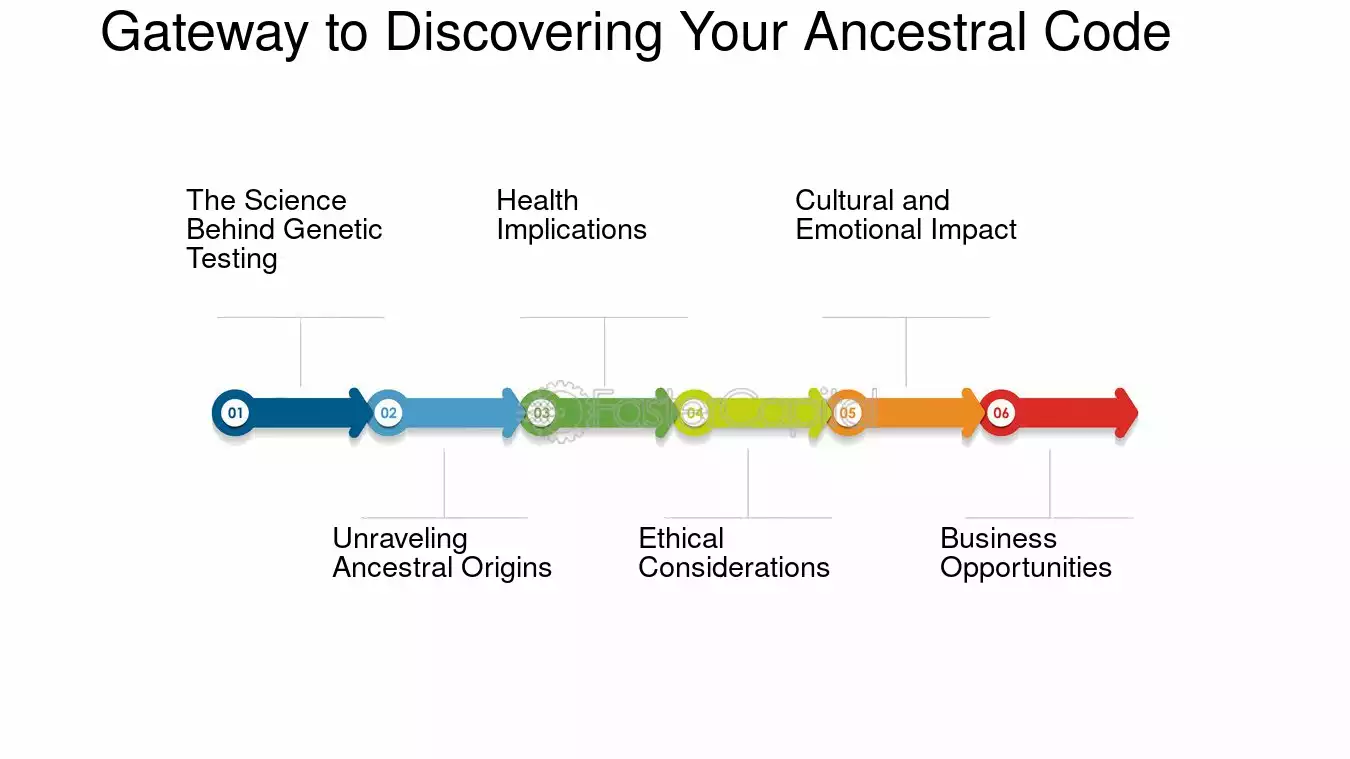 Gateway to Discovering Your Ancestral Code

The Science Behind Genetic Testing

Health Implications

Cultural and Emotional Impact

01

02

03

04

05

06

Unraveling Ancestral Origins

Ethical Considerations

Business Opportunities

FasterCapital